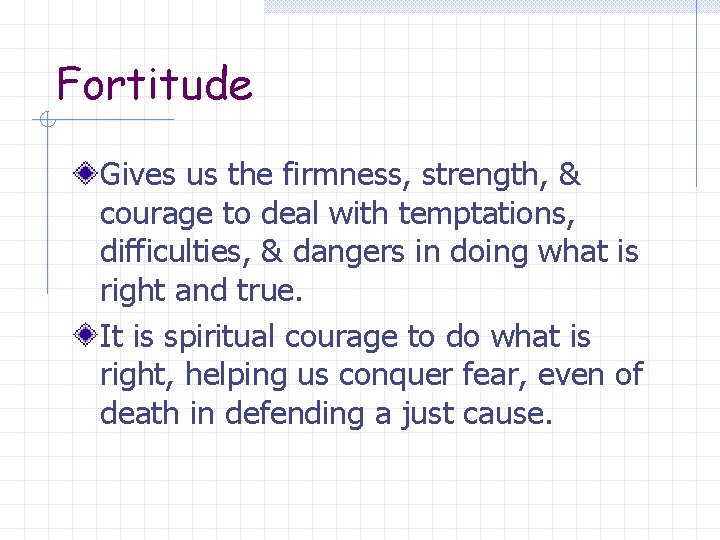 Fortitude

Gives us the firmness, strength, & courage to deal with temptations, difficulties, & dangers in doing what is right and true.

It is spiritual courage to do what is right, helping us conquer fear, even of death in defending a just cause.